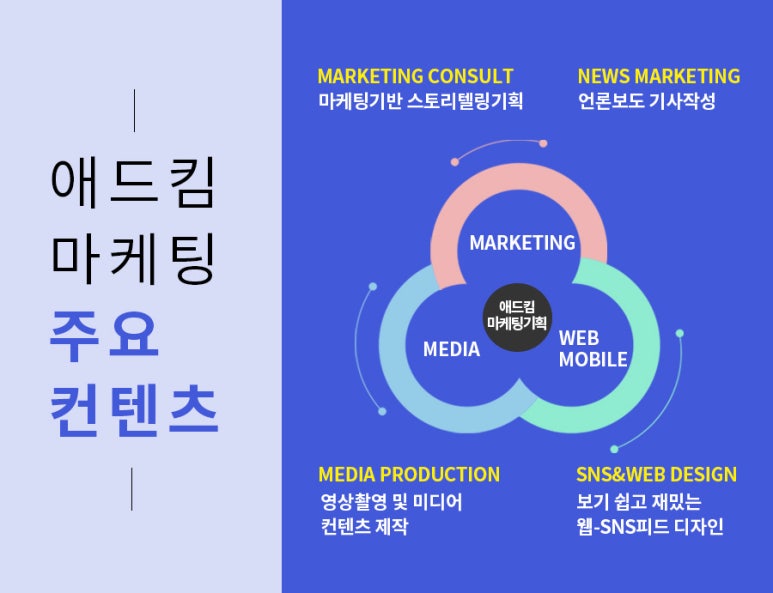 애드킴
마케팅
주요
컨텐츠

MARKETING CONSULT
마케팅기반 스토리텔링기획

NEWS MARKETING
언론보도 기사작성

MARKETING

애드킴
마케팅기획

MEDIA

WEB
MOBILE

MEDIA PRODUCTION
영상촬영 및 미디어
컨텐츠 제작

SNS&WEB DESIGN
보기 쉽고 재밌는
웹-SNS피드 디자인